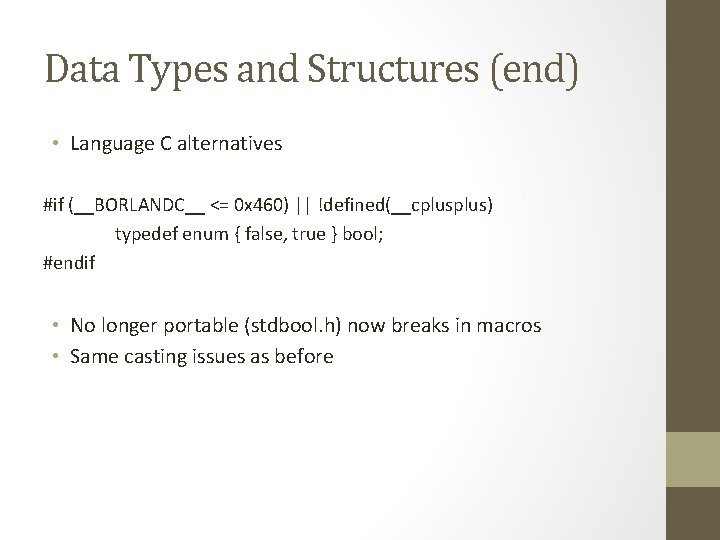 Data Types and Structures (end)

• Language C alternatives

#if (__BORLANDC__ <= 0x460) || !defined(__cplusplus)
typedef enum { false, true } bool;
#endif

• No longer portable (stdbool.h) now breaks in macros
• Same casting issues as before